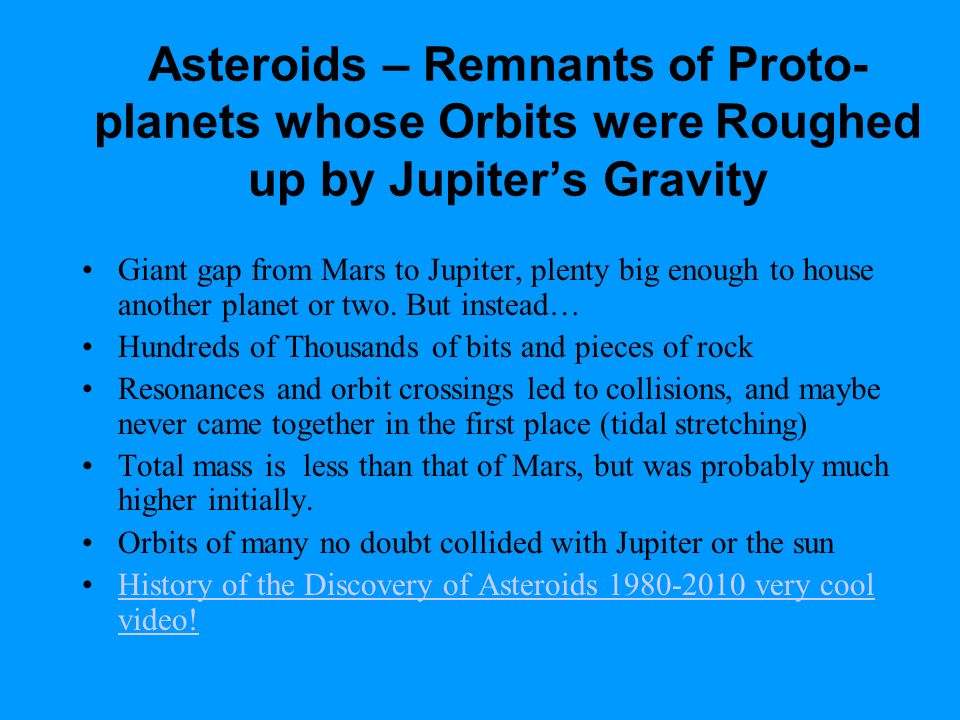 Asteroids – Remnants of Proto-planets whose Orbits were Roughed up by Jupiter's Gravity

• Giant gap from Mars to Jupiter, plenty big enough to house another planet or two. But instead…
• Hundreds of Thousands of bits and pieces of rock
• Resonances and orbit crossings led to collisions, and maybe never came together in the first place (tidal stretching)
• Total mass is less than that of Mars, but was probably much higher initially.
• Orbits of many no doubt collided with Jupiter or the sun
• History of the Discovery of Asteroids 1980-2010 very cool video!